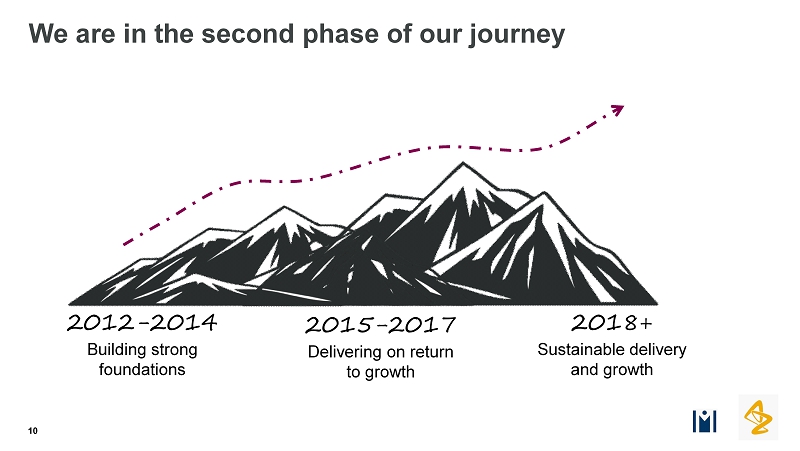 We are in the second phase of our journey

2012-2014
Building strong foundations

2015-2017
Delivering on return to growth

2018+
Sustainable delivery and growth

10